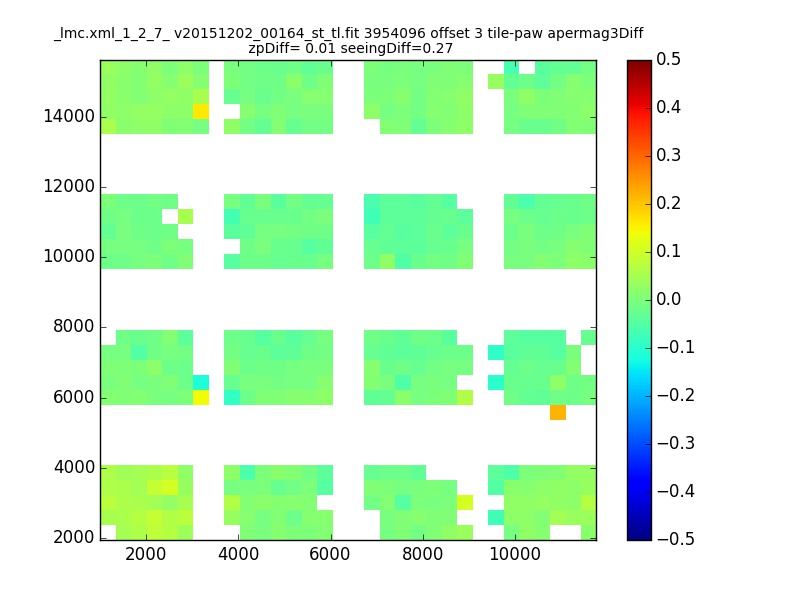 _lmc.xml_1_2_7_ v20151202_00164_st_tl.fit 3954096 offset 3 tile-paw apermag3Diff
zpDiff= 0.01 seeingDiff=0.27

14000
12000
10000
8000
6000
4000
2000

2000
4000
6000
8000
10000

0.5
0.4
0.3
0.2
0.1
0.0
−0.1
−0.2
−0.3
−0.4
−0.5